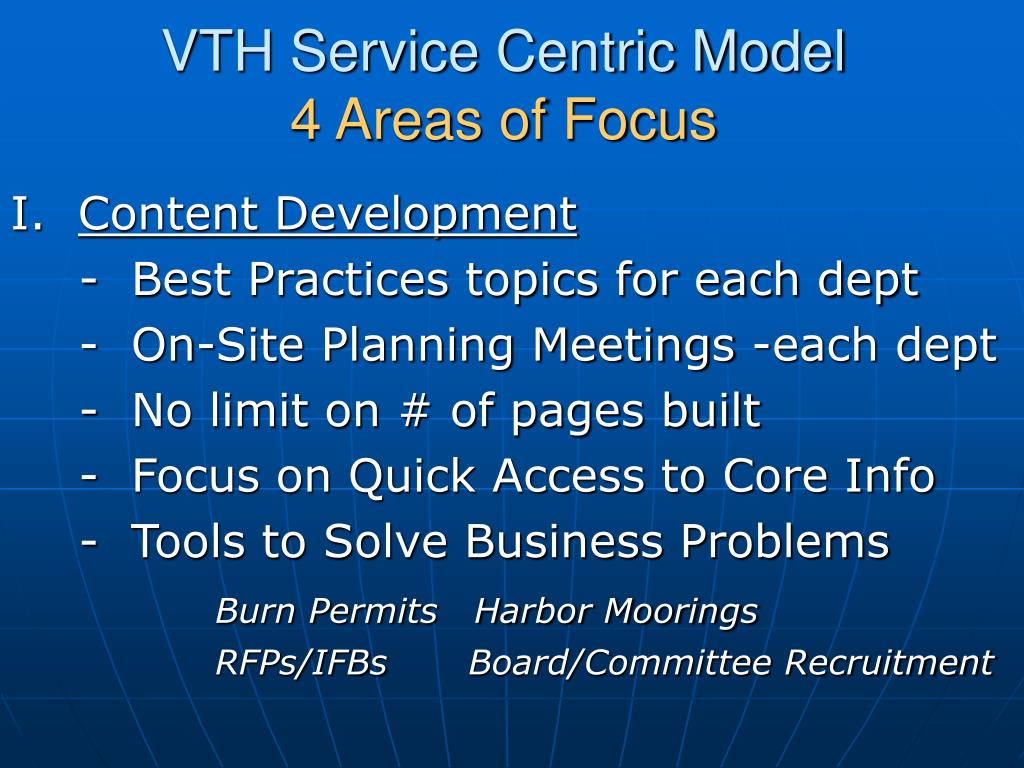 VTH Service Centric Model
4 Areas of Focus

I. Content Development
- Best Practices topics for each dept
- On-Site Planning Meetings -each dept
- No limit on # of pages built
- Focus on Quick Access to Core Info
- Tools to Solve Business Problems

Burn Permits Harbor Moorings
RFPs/IFBs Board/Committee Recruitment